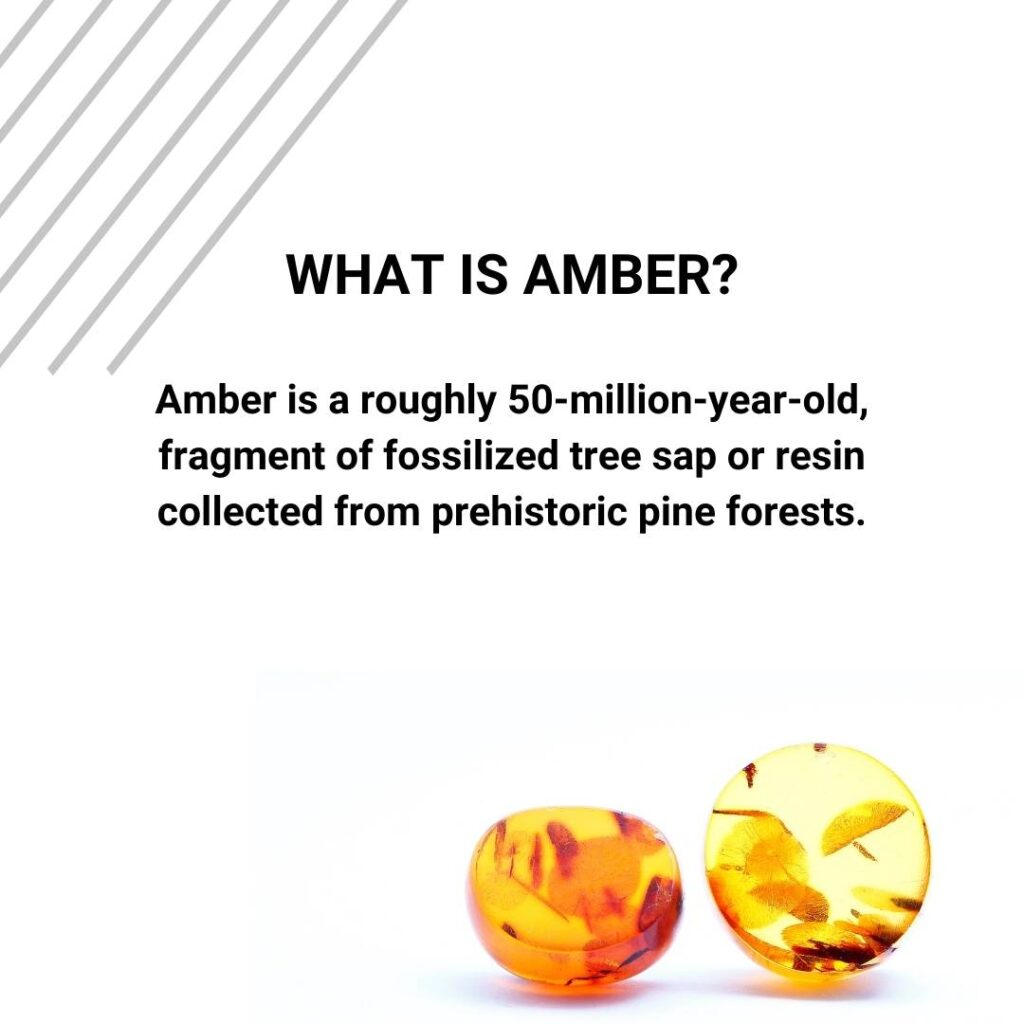 WHAT IS AMBER?

Amber is a roughly 50-million-year-old, fragment of fossilized tree sap or resin collected from prehistoric pine forests.